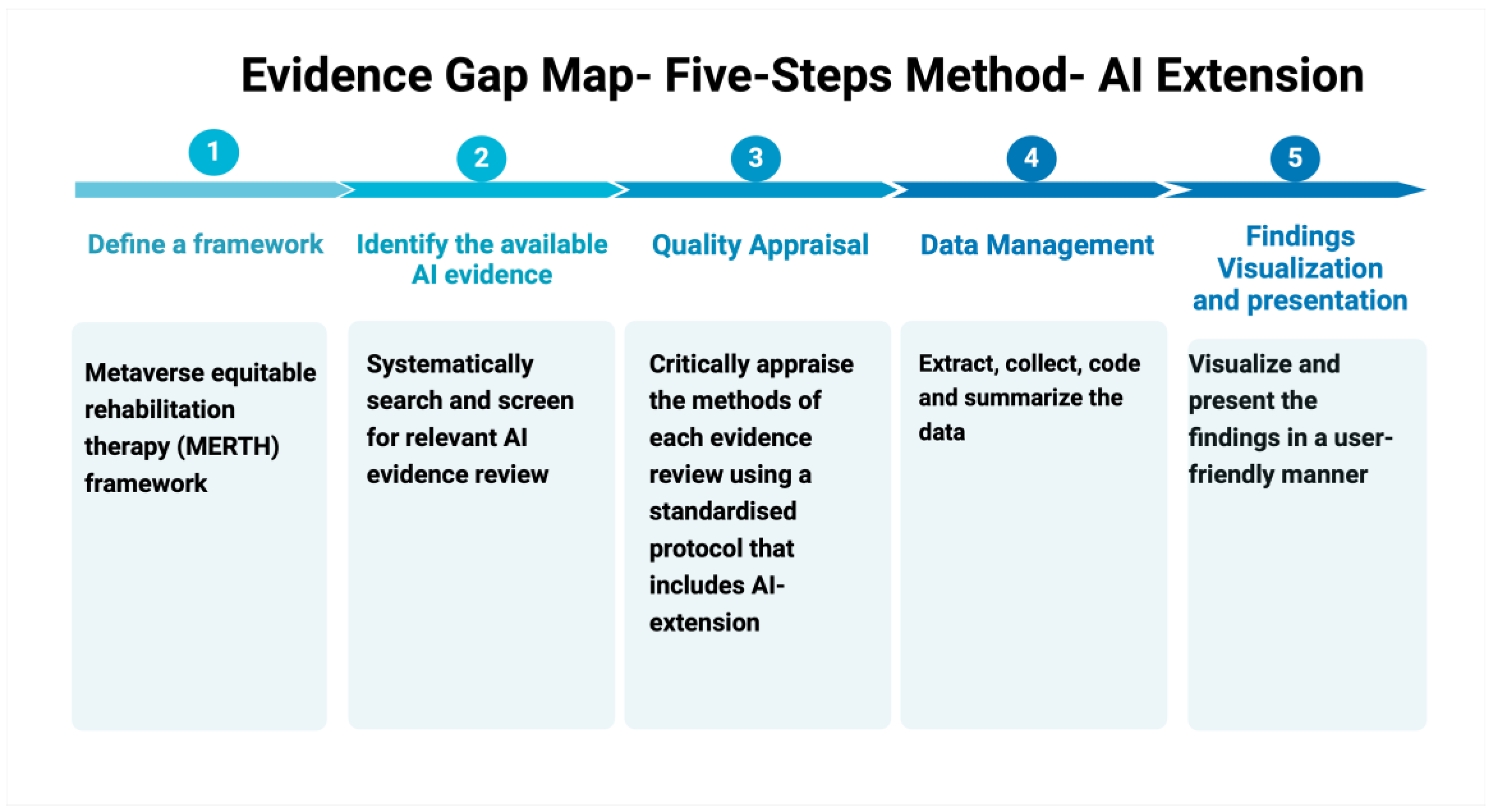 Evidence Gap Map- Five-Steps Method- AI Extension

1

Define a framework

Metaverse equitable rehabilitation therapy (MERTH) framework

2

Identify the available AI evidence

Systematically search and screen for relevant AI evidence review

3

Quality Appraisal

Critically appraise the methods of each evidence review using a standardised protocol that includes AI-extension

4

Data Management

Extract, collect, code and summarize the data

5

Findings Visualization and presentation

Visualize and present the findings in a user-friendly manner